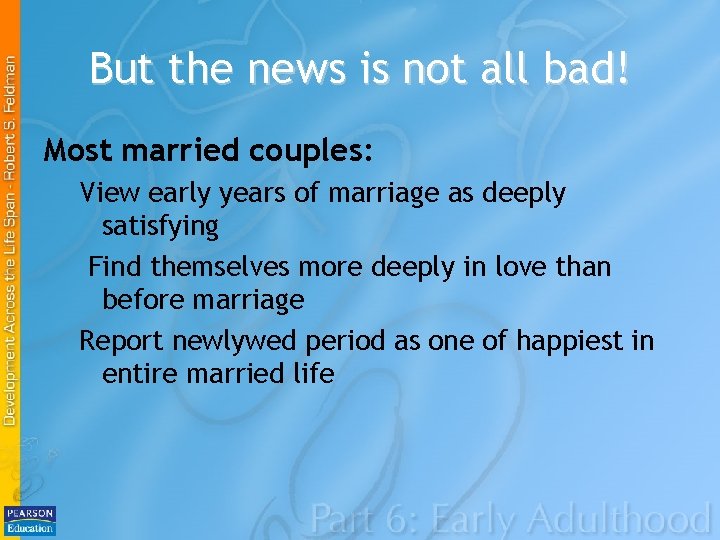 Development Across the Life Span - Robert S. Feldman

But the news is not all bad!

Most married couples:

View early years of marriage as deeply satisfying

Find themselves more deeply in love than before marriage

Report newlywed period as one of happiest in entire married life

PEARSON Education

Part 6: Early Adulthood